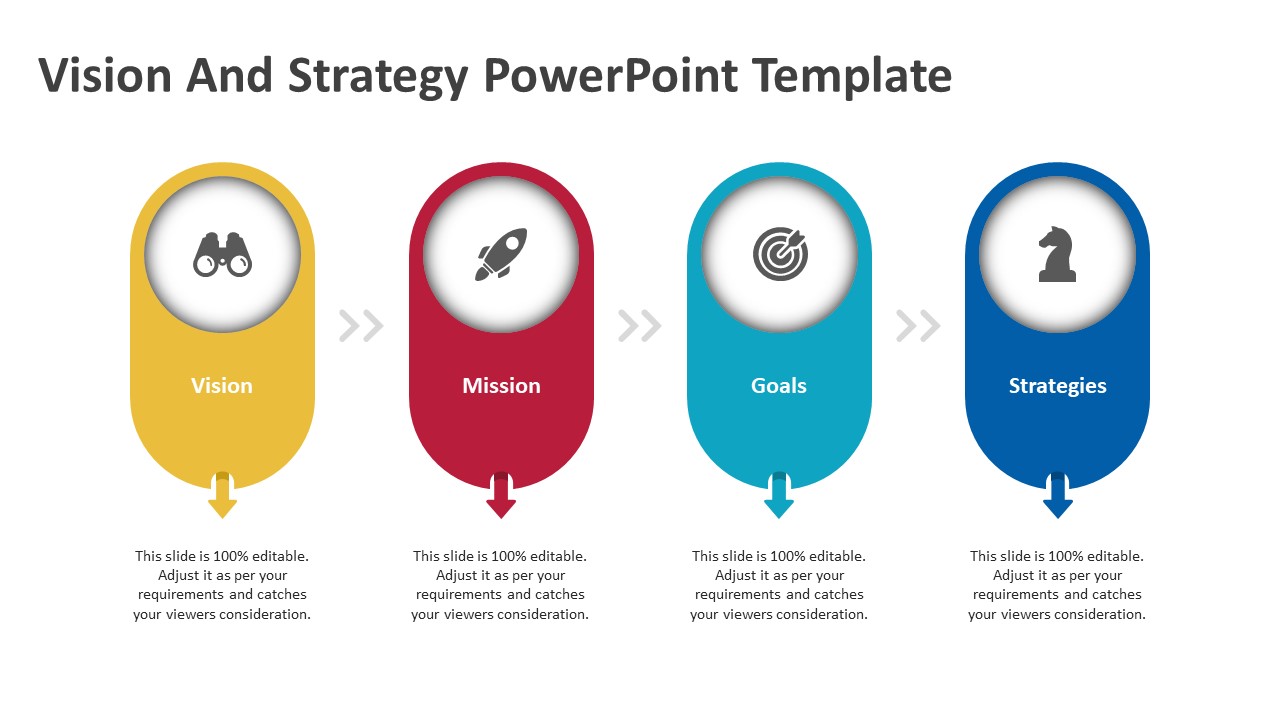 Vision And Strategy PowerPoint Template

Vision

This slide is 100% editable. Adjust it as per your requirements and catches your viewers consideration.

Mission

This slide is 100% editable. Adjust it as per your requirements and catches your viewers consideration.

Goals

This slide is 100% editable. Adjust it as per your requirements and catches your viewers consideration.

Strategies

This slide is 100% editable. Adjust it as per your requirements and catches your viewers consideration.